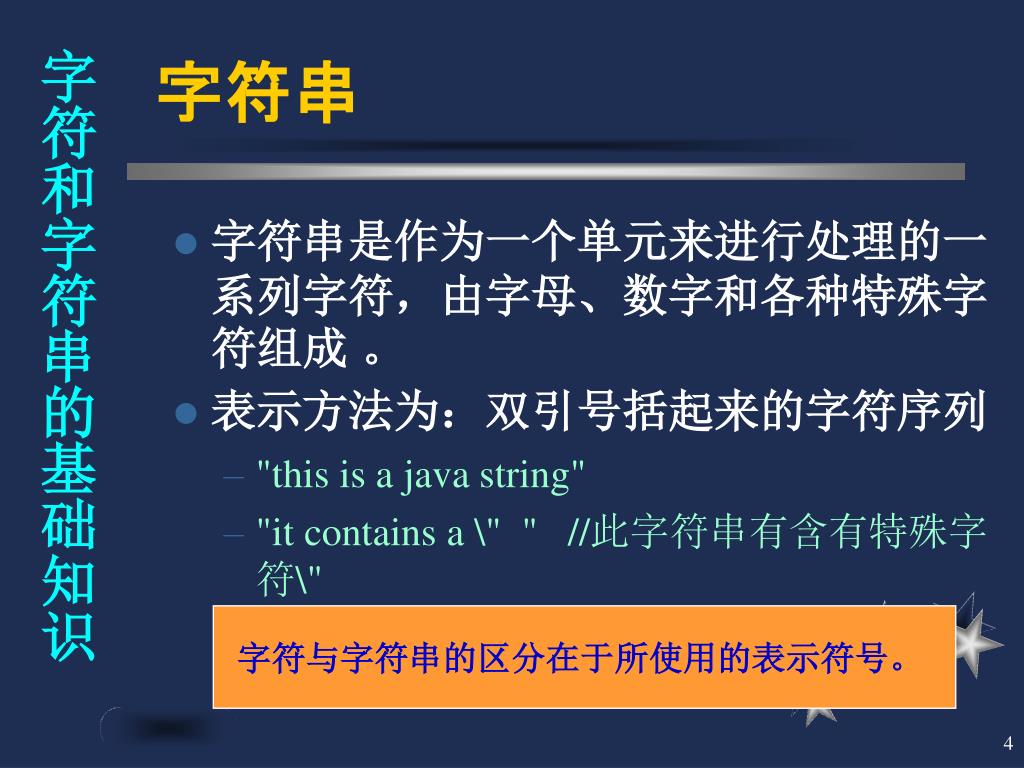 字符和字符串的基础知识

字符串

字符串是作为一个单元来进行处理的一系列字符，由字母、数字和各种特殊字符组成 。

表示方法为：双引号括起来的字符序列

– "this is a java string"

– "it contains a \" " //此字符串有含有特殊字符\"

字符与字符串的区分在于所使用的表示符号。

4